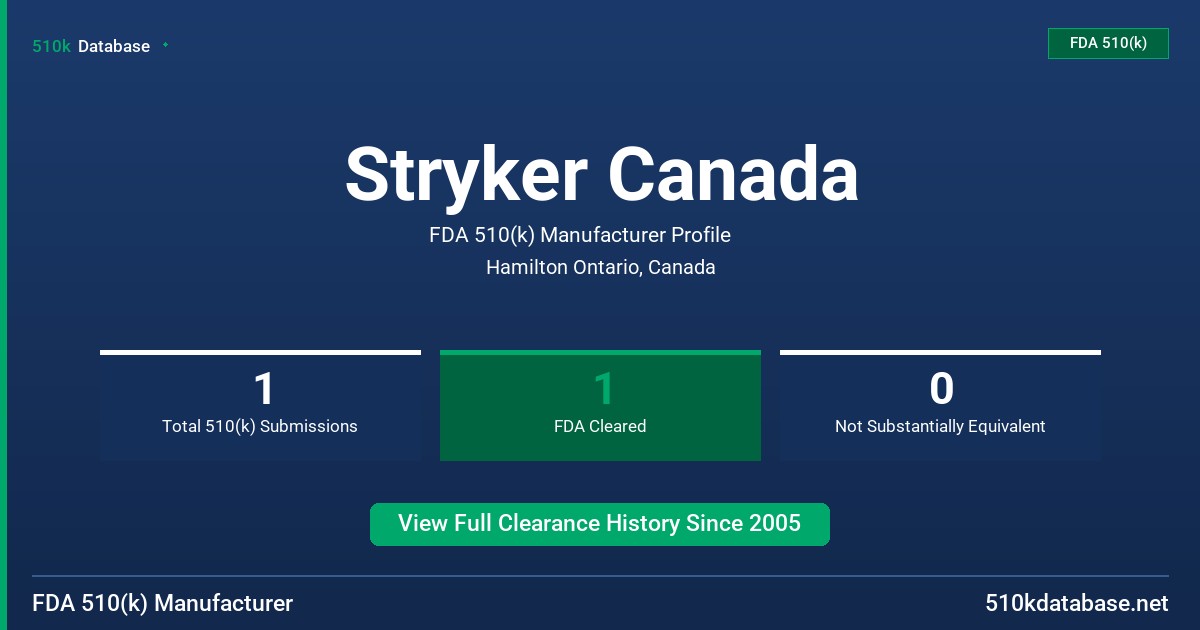 510k Database

FDA 510(k)

Stryker Canada

FDA 510(k) Manufacturer Profile

Hamilton Ontario, Canada

1
Total 510(k) Submissions

1
FDA Cleared

0
Not Substantially Equivalent

View Full Clearance History Since 2005

FDA 510(k) Manufacturer

510kdatabase.net